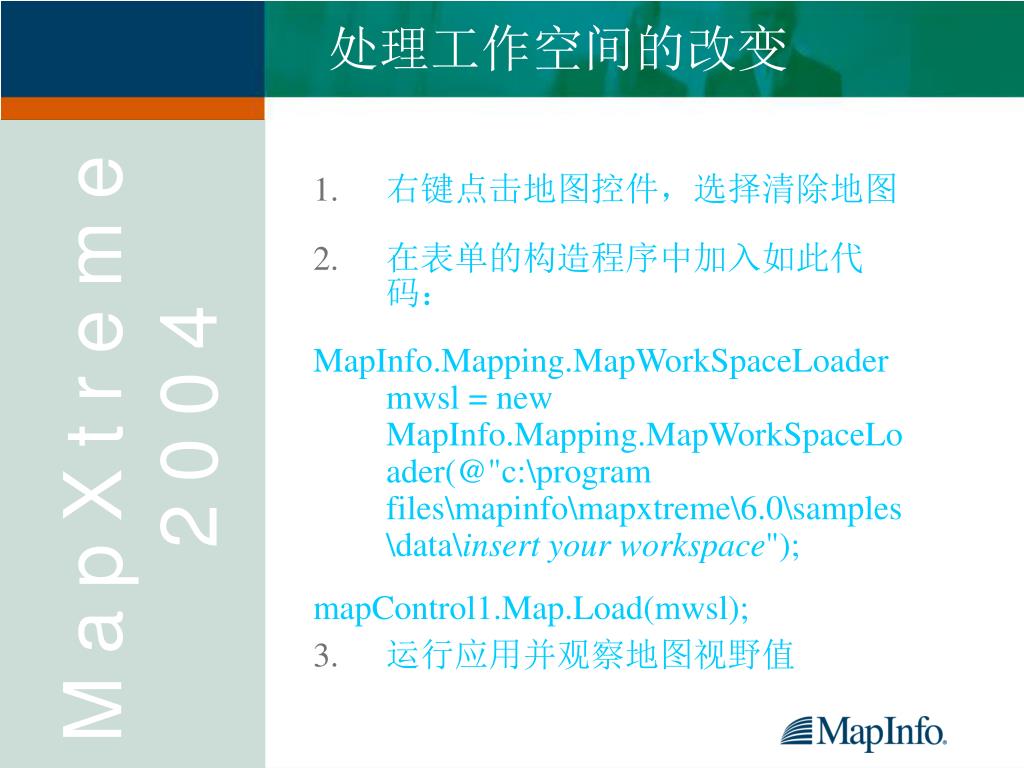 处理工作空间的改变

MapXtreme 2004

1. 右键点击地图控件，选择清除地图

2. 在表单的构造程序中加入如此代码：

MapInfo.Mapping.MapWorkSpaceLoader mwsl = new MapInfo.Mapping.MapWorkSpaceLoader(@"c:\program files\mapinfo\mapxtreme\6.0\samples\data\insert your workspace");

mapControl1.Map.Load(mwsl);

3. 运行应用并观察地图视野值

MapInfo.